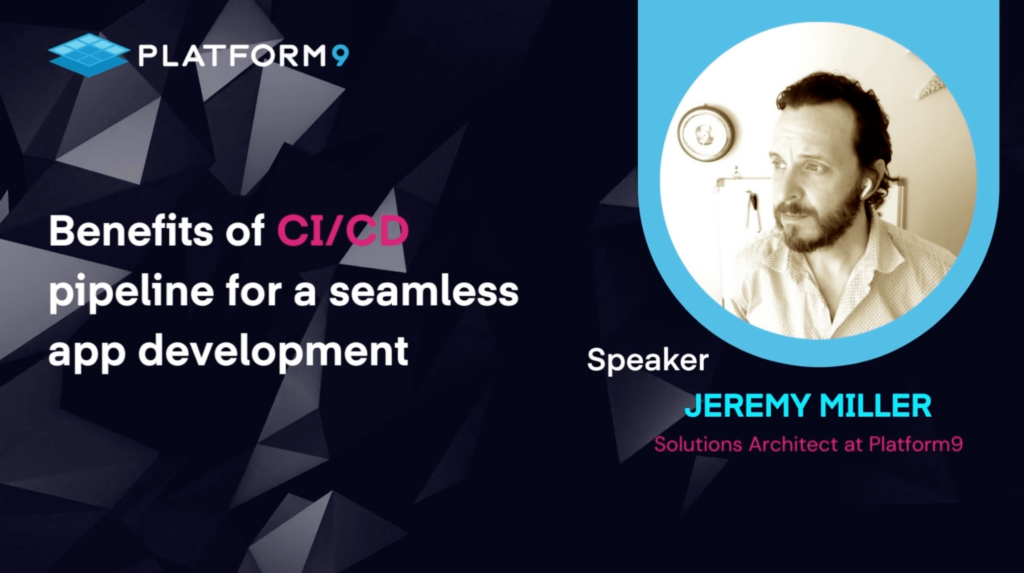 PLATFORM9

Benefits of CI/CD pipeline for a seamless app development

Speaker

JEREMY MILLER

Solutions Architect at Platform9